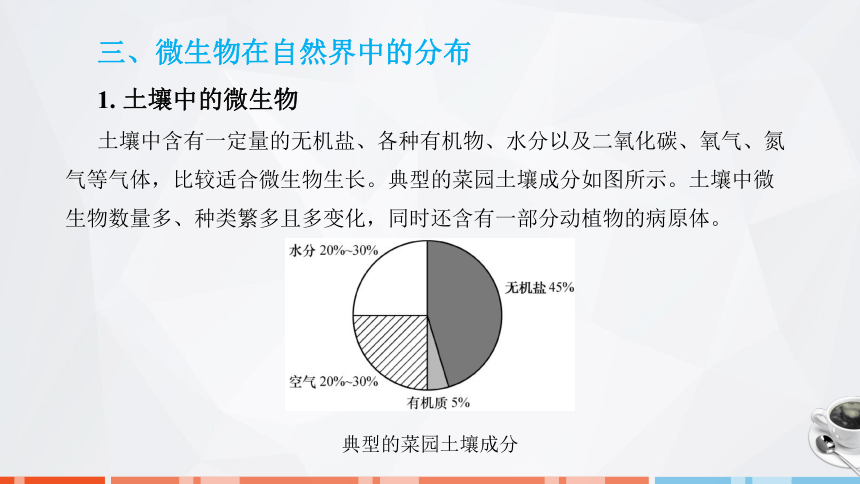 三、微生物在自然界中的分布

1. 土壤中的微生物

土壤中含有一定量的无机盐、各种有机物、水分以及二氧化碳、氧气、氮气等气体，比较适合微生物生长。典型的菜园土壤成分如图所示。土壤中微生物数量多、种类繁多且多变化，同时还含有一部分动植物的病原体。

水分 20%~30%

无机盐 45%

空气 20%~30%

有机质 5%

典型的菜园土壤成分